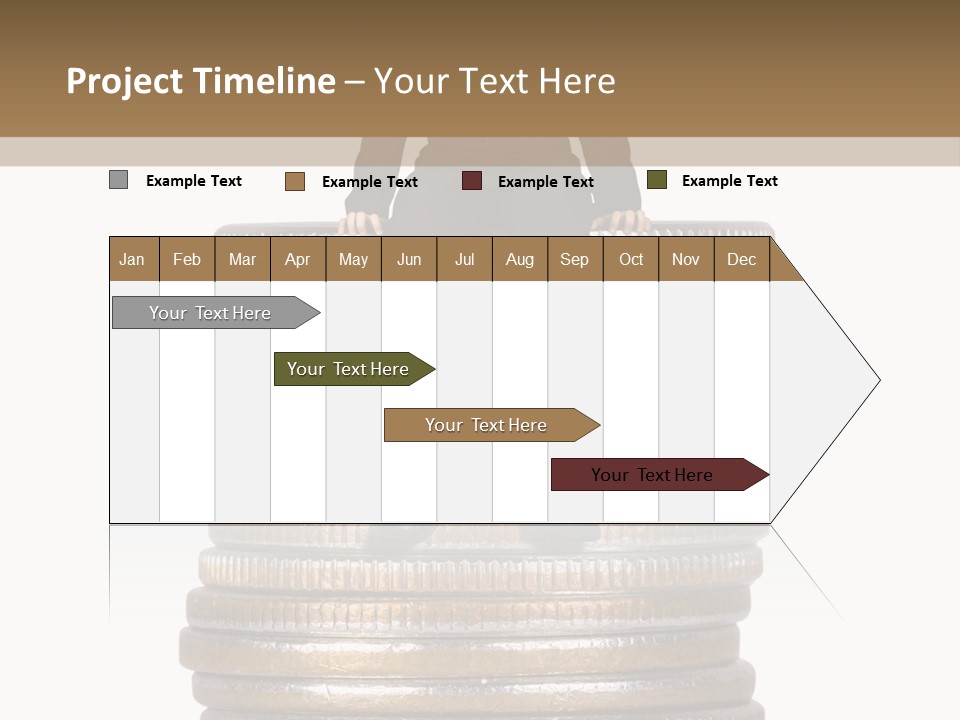 Project Timeline – Your Text Here

Example Text

Example Text

Example Text

Example Text

| Jan | Feb | Mar | Apr | May | Jun | Jul | Aug | Sep | Oct | Nov | Dec |
|---|---|---|---|---|---|---|---|---|---|---|---|

Your Text Here

Your Text Here

Your Text Here

Your Text Here